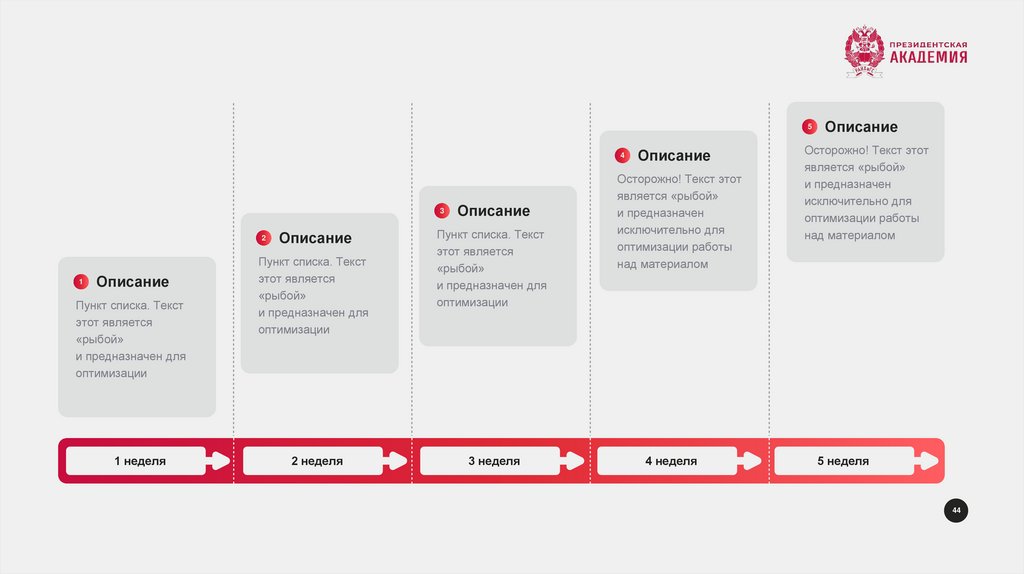 ПРЕЗИДЕНТСКАЯ
АКАДЕМИЯ

1 Описание

Пункт списка. Текст этот является «рыбой» и предназначен для оптимизации

2 Описание

Пункт списка. Текст этот является «рыбой» и предназначен для оптимизации

3 Описание

Пункт списка. Текст этот является «рыбой» и предназначен для оптимизации

4 Описание

Осторожно! Текст этот является «рыбой» и предназначен исключительно для оптимизации работы над материалом

5 Описание

Осторожно! Текст этот является «рыбой» и предназначен исключительно для оптимизации работы над материалом

1 неделя

2 неделя

3 неделя

4 неделя

5 неделя

44